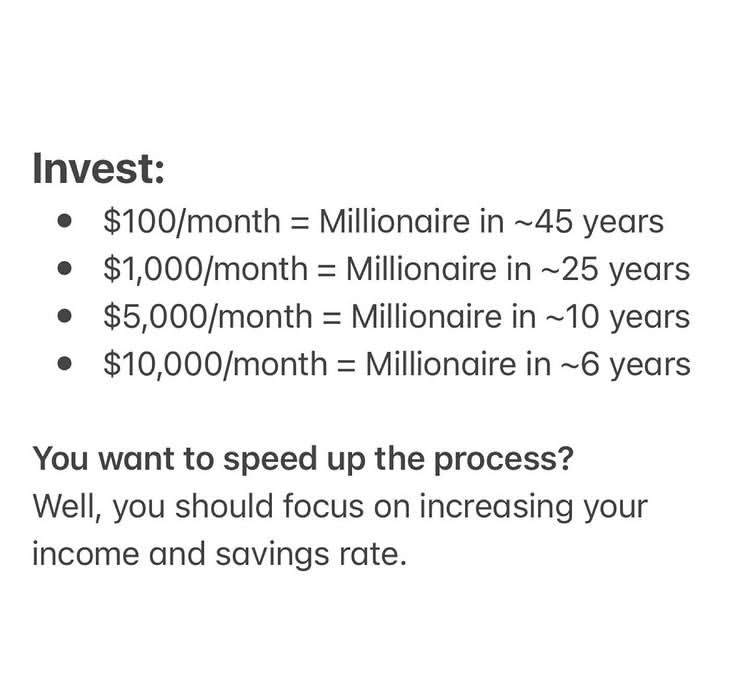 Invest:

- \$100/month = Millionaire in ~45 years
- \$1,000/month = Millionaire in ~25 years
- \$5,000/month = Millionaire in ~10 years
- \$10,000/month = Millionaire in ~6 years

You want to speed up the process?
Well, you should focus on increasing your income and savings rate.